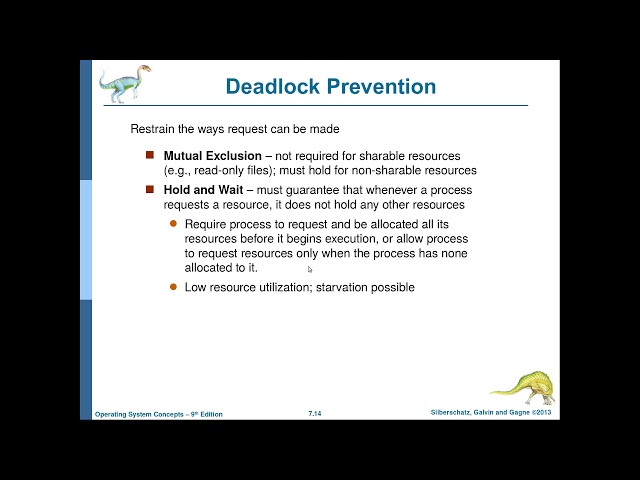 Deadlock Prevention

Restrain the ways request can be made

Mutual Exclusion – not required for sharable resources (e.g., read-only files); must hold for non-sharable resources

Hold and Wait – must guarantee that whenever a process requests a resource, it does not hold any other resources

Require process to request and be allocated all its resources before it begins execution, or allow process to request resources only when the process has none allocated to it.

Low resource utilization; starvation possible

Operating System Concepts – 9th Edition 7.14 Silberschatz, Galvin and Gagne ©2013